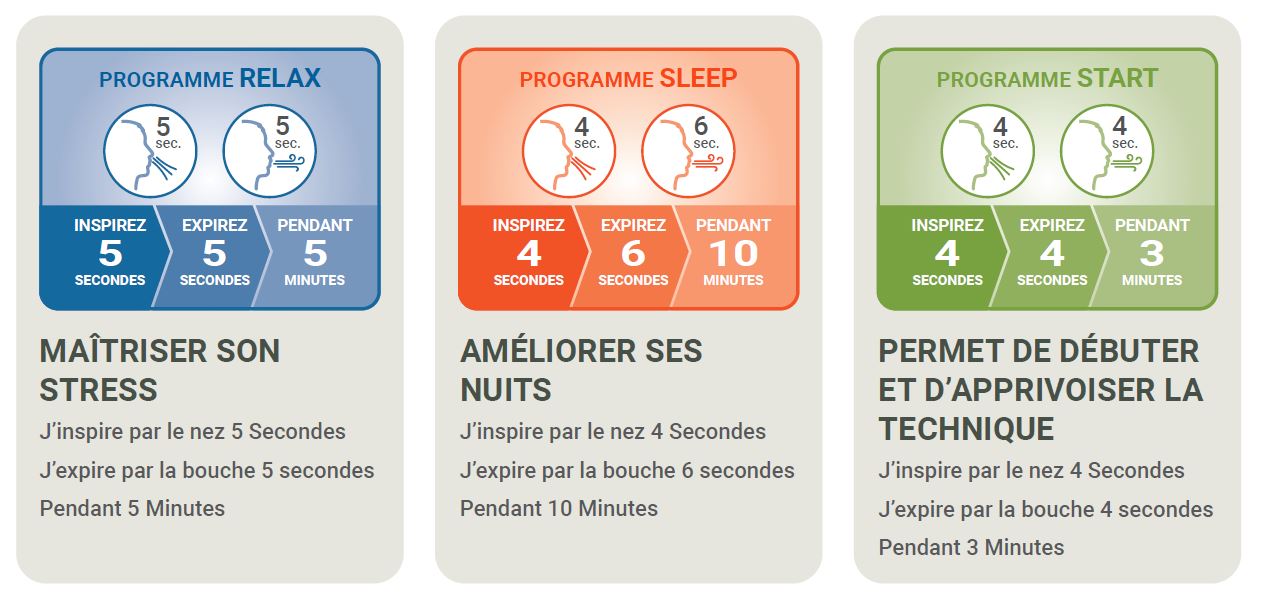 PROGRAMME RELAX

5 sec.

5 sec.

INSPIREZ 5 SECONDES

EXPIREZ 5 SECONDES

PENDANT 5 MINUTES

MAÎTRISER SON STRESS

J'inspire par le nez 5 Secondes

J'expire par la bouche 5 secondes

Pendant 5 Minutes

PROGRAMME SLEEP

4 sec.

6 sec.

INSPIREZ 4 SECONDES

EXPIREZ 6 SECONDES

PENDANT 10 MINUTES

AMÉLIORER SES NUITS

J'inspire par le nez 4 Secondes

J'expire par la bouche 6 secondes

Pendant 10 Minutes

PROGRAMME START

4 sec.

4 sec.

INSPIREZ 4 SECONDES

EXPIREZ 4 SECONDES

PENDANT 3 MINUTES

PERMET DE DÉBUTER ET D'APPRIVOISER LA TECHNIQUE

J'inspire par le nez 4 Secondes

J'expire par la bouche 4 secondes

Pendant 3 Minutes